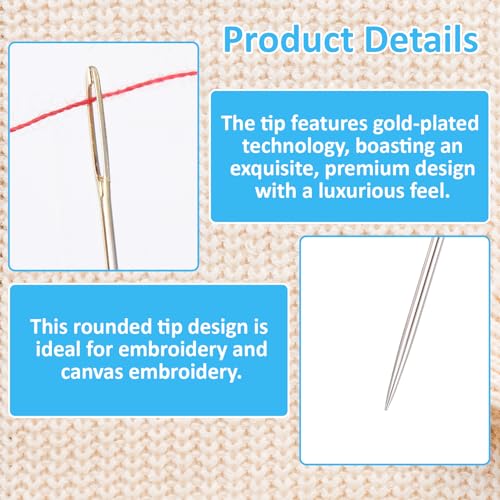 Product Details

The tip features gold-plated technology, boasting an exquisite, premium design with a luxurious feel.

This rounded tip design is ideal for embroidery and canvas embroidery.